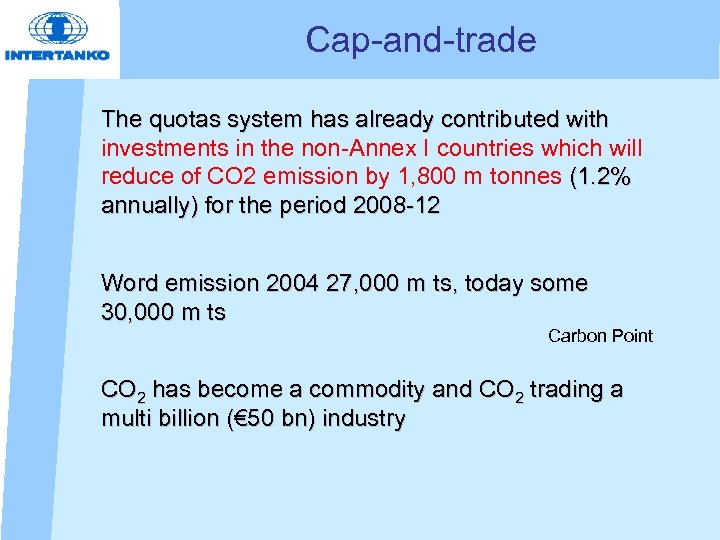 INTERTANKO

Cap-and-trade

The quotas system has already contributed with investments in the non-Annex I countries which will reduce of CO2 emission by 1,800 m tonnes (1.2% annually) for the period 2008-12

Word emission 2004 27,000 m ts, today some 30,000 m ts

Carbon Point

$CO_2$ has become a commodity and $CO_2$ trading a multi billion (€50 bn) industry